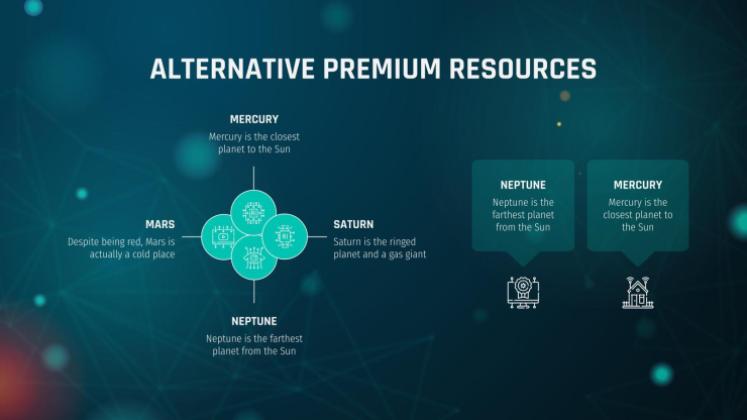 ALTERNATIVE PREMIUM RESOURCES

MERCURY
Mercury is the closest planet to the Sun

MARS
Despite being red, Mars is actually a cold place

SATURN
Saturn is the ringed planet and a gas giant

NEPTUNE
Neptune is the farthest planet from the Sun

NEPTUNE
Neptune is the farthest planet from the Sun

MERCURY
Mercury is the closest planet to the Sun